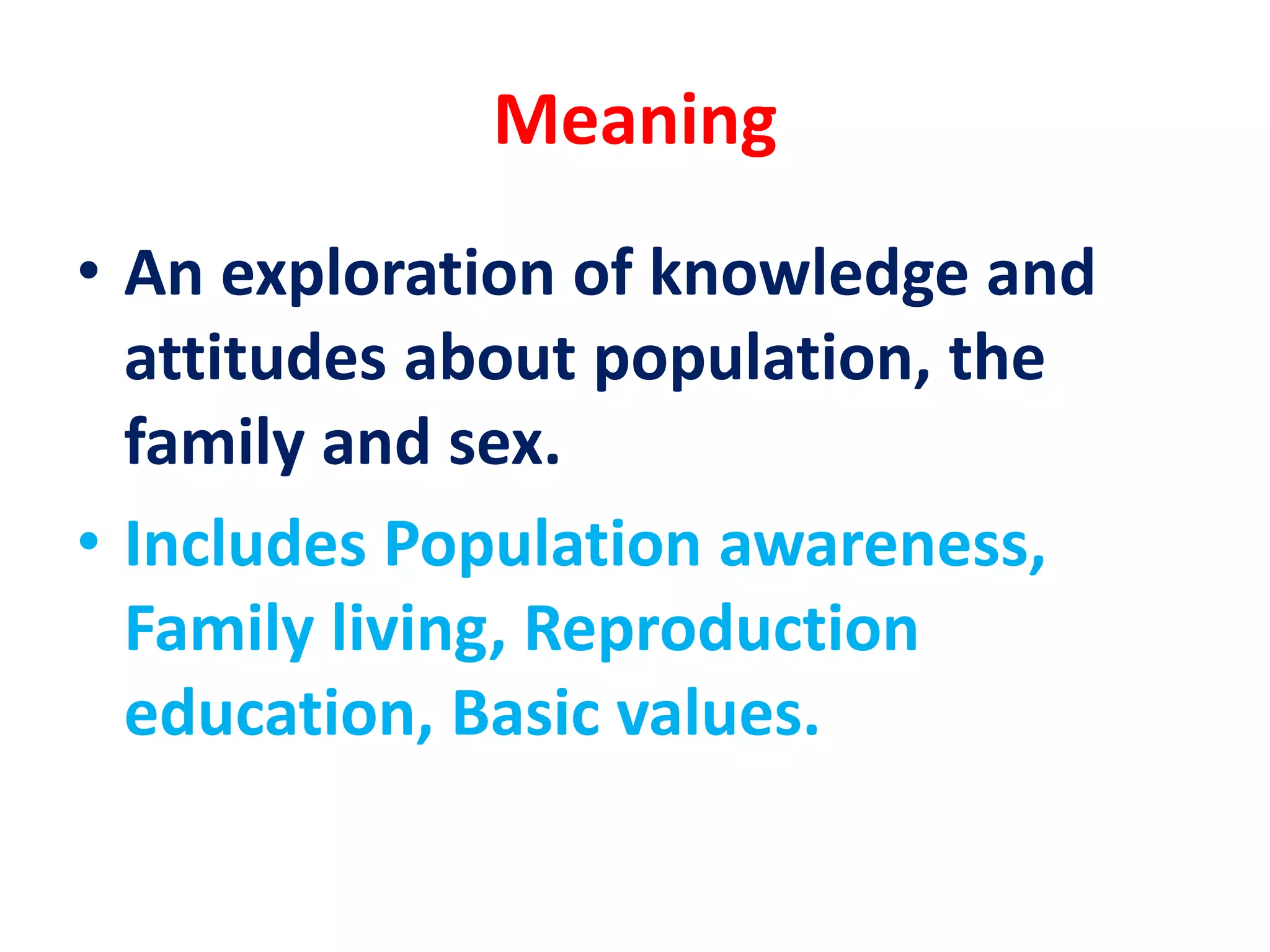 Meaning

• An exploration of knowledge and attitudes about population, the family and sex.

• Includes Population awareness, Family living, Reproduction education, Basic values.